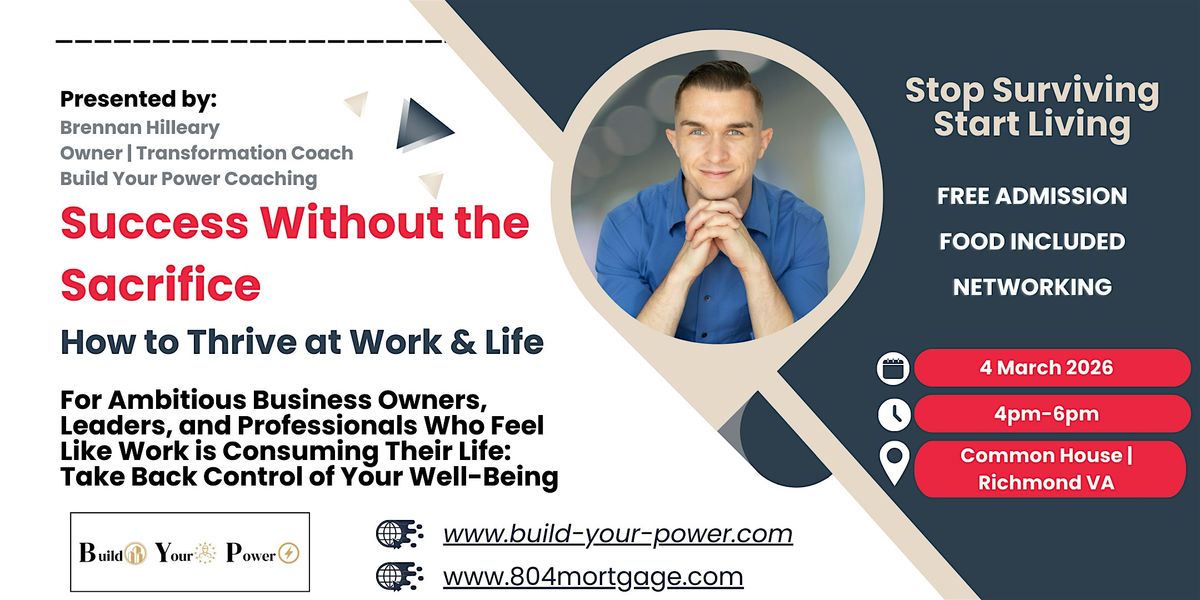 Presented by:
Brennan Hilleary
Owner | Transformation Coach
Build Your Power Coaching

Success Without the Sacrifice

How to Thrive at Work & Life

For Ambitious Business Owners, Leaders, and Professionals Who Feel Like Work is Consuming Their Life: Take Back Control of Your Well-Being

Build Your Power

www.build-your-power.com

www.804mortgage.com

Stop Surviving Start Living

FREE ADMISSION

FOOD INCLUDED

NETWORKING

4 March 2026

4pm-6pm

Common House | Richmond VA